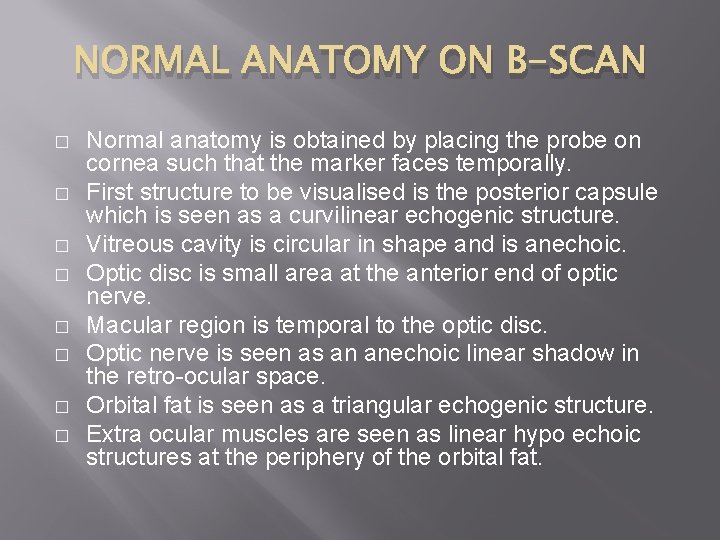 NORMAL ANATOMY ON B-SCAN

□ Normal anatomy is obtained by placing the probe on cornea such that the marker faces temporally.
□ First structure to be visualised is the posterior capsule which is seen as a curvilinear echogenic structure.
□ Vitreous cavity is circular in shape and is anechoic.
□ Optic disc is small area at the anterior end of optic nerve.
□ Macular region is temporal to the optic disc.
□ Optic nerve is seen as an anechoic linear shadow in the retro-ocular space.
□ Orbital fat is seen as a triangular echogenic structure.
□ Extra ocular muscles are seen as linear hypo echoic structures at the periphery of the orbital fat.